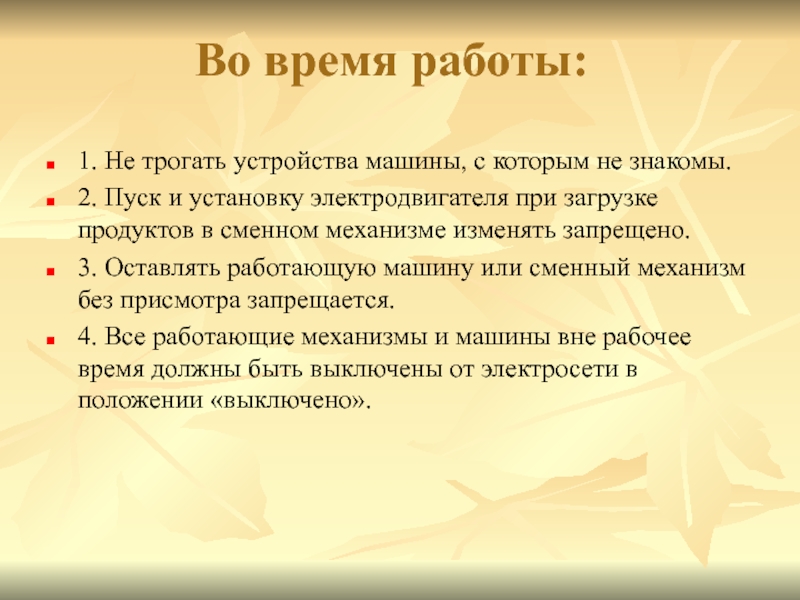 Во время работы:

1. Не трогать устройства машины, с которым не знакомы.

2. Пуск и установку электродвигателя при загрузке продуктов в сменном механизме изменять запрещено.

3. Оставлять работающую машину или сменный механизм без присмотра запрещается.

4. Все работающие механизмы и машины вне рабочее время должны быть выключены от электросети в положении «выключено».